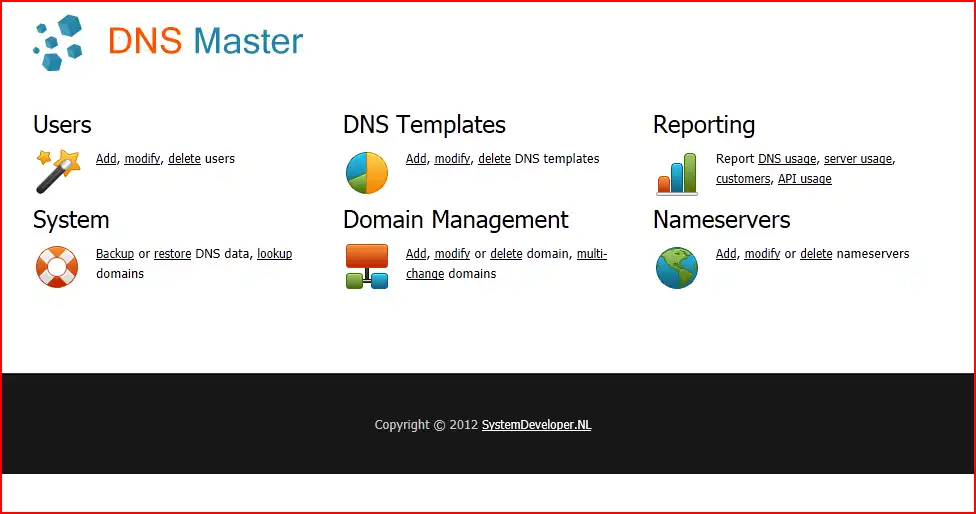 DNS Master

Users

Add, modify, delete users

System

Backup or restore DNS data, lookup domains

DNS Templates

Add, modify, delete DNS templates

Domain Management

Add, modify or delete domain, multi-change domains

Reporting

Report DNS usage, server usage, customers, API usage

Nameservers

Add, modify or delete nameservers

Copyright © 2012 SystemDeveloper.NL